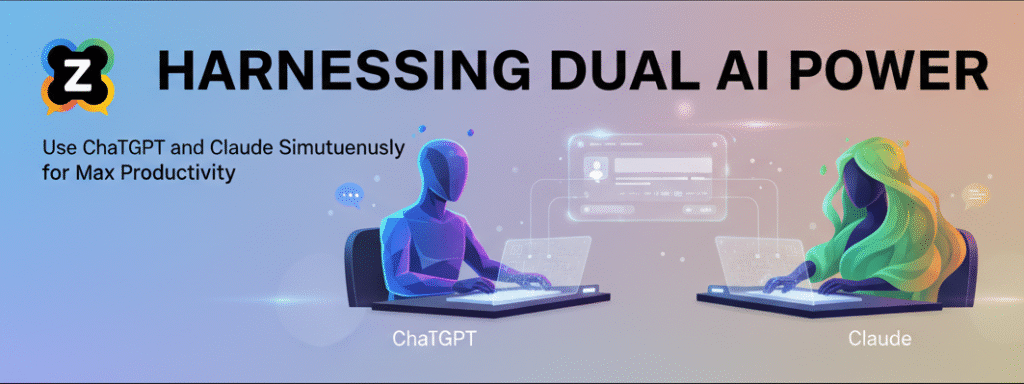 Z

HARNESSING DUAL AI POWER

Use ChaTGPT and Claude Simutuenusly for Max Productivity

ChaTGPT

Claude